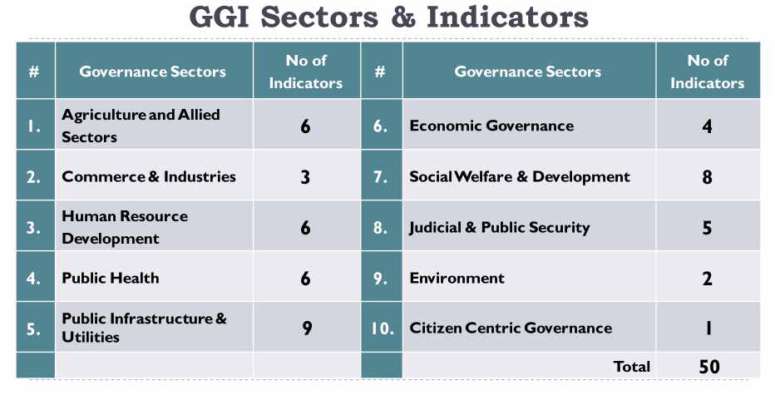 GGI Sectors & Indicators

| # | Governance Sectors | No of Indicators | # | Governance Sectors | No of Indicators |
|---|---|---|---|---|---|
| 1. | Agriculture and Allied Sectors | 6 | 6. | Economic Governance | 4 |
| 2. | Commerce & Industries | 3 | 7. | Social Welfare & Development | 8 |
| 3. | Human Resource Development | 6 | 8. | Judicial & Public Security | 5 |
| 4. | Public Health | 6 | 9. | Environment | 2 |
| 5. | Public Infrastructure & Utilities | 9 | 10. | Citizen Centric Governance | 1 |
| | | | | Total | 50 |